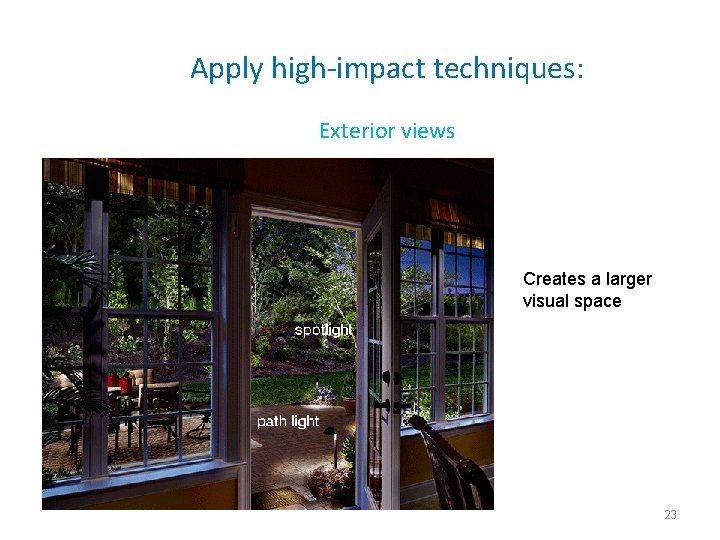 Apply high-impact techniques:

Exterior views

spotlight

path light

Creates a larger visual space

23